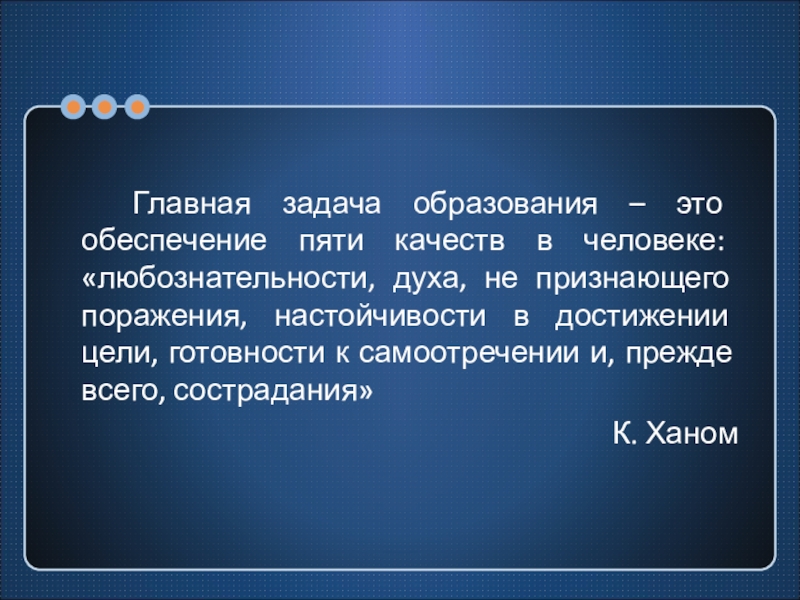 Главная задача образования – это обеспечение пяти качеств в человеке: «любознательности, духа, не признающего поражения, настойчивости в достижении цели, готовности к самоотречении и, прежде всего, сострадания»

К. Ханом